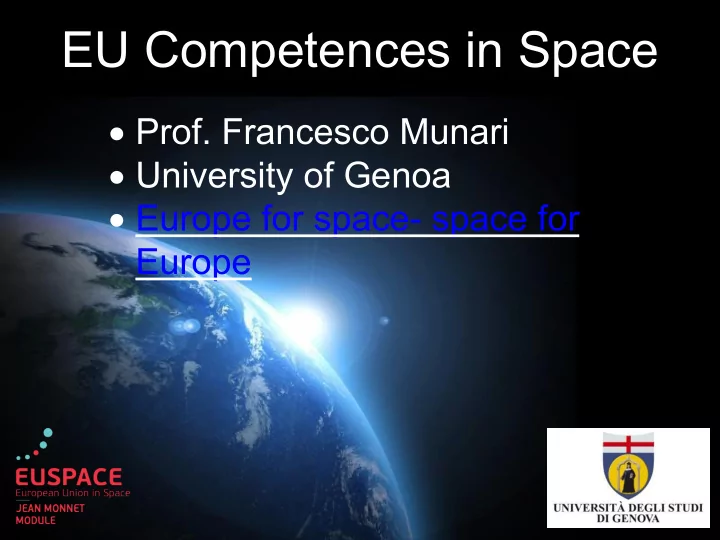 EU Competences in Space

• Prof. Francesco Munari
• University of Genoa
• Europe for space- space for Europe

EUSPACE
European Union in Space
JEAN MONNET MODULE

UNIVERSITÀ DEGLI STUDI DI GENOVA